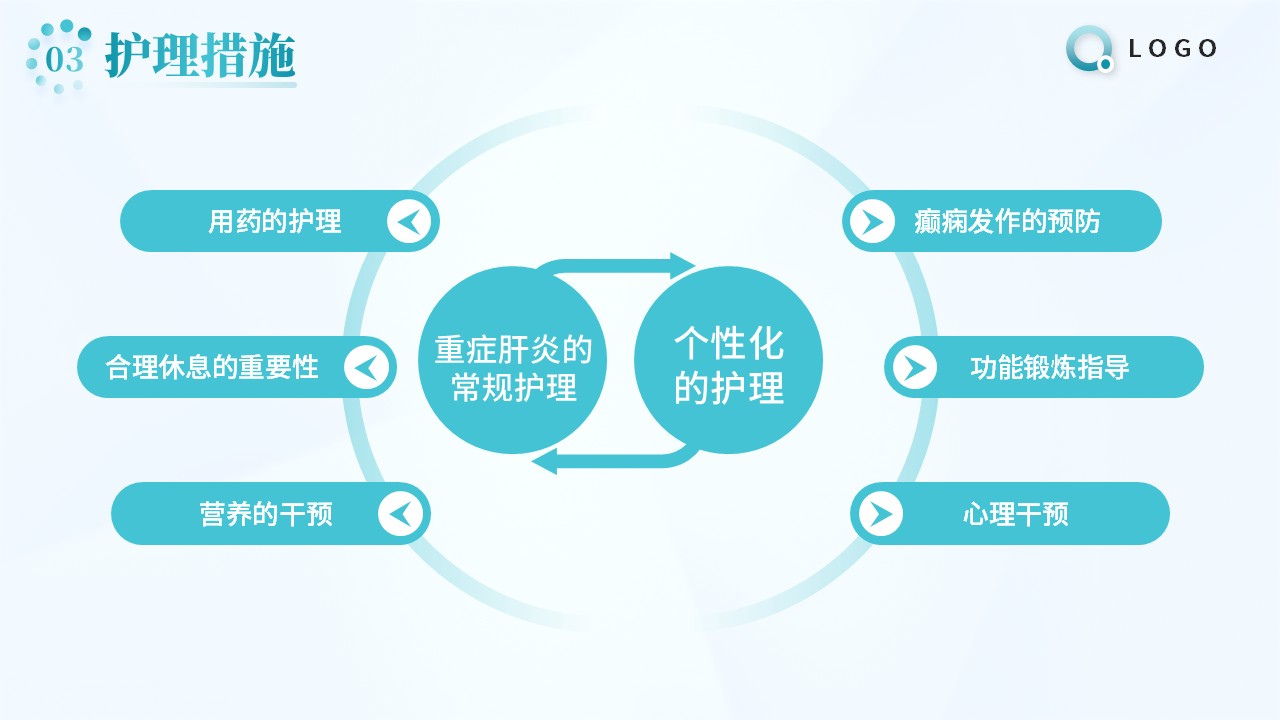 03 护理措施

LOGO

用药的护理

合理休息的重要性

营养的干预

重症肝炎的常规护理

个性化的护理

癫痫发作的预防

功能锻炼指导

心理干预